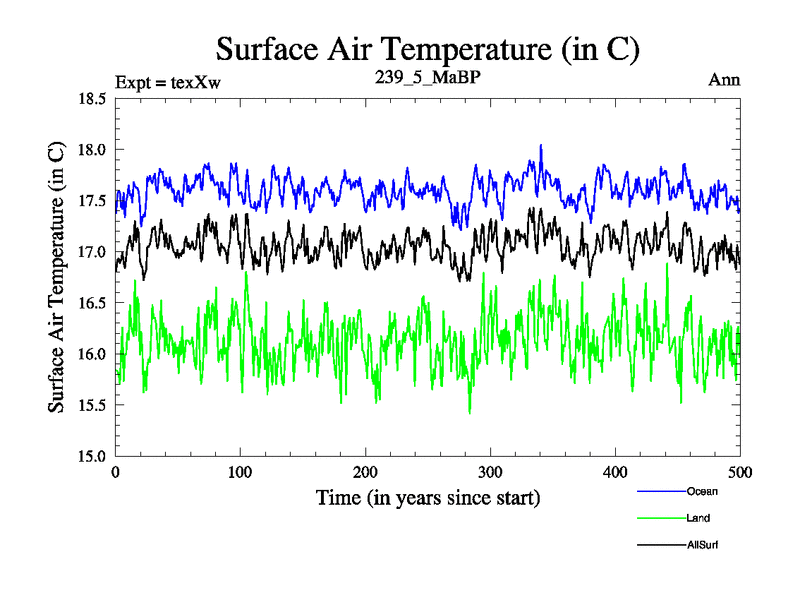 Surface Air Temperature (in C)

Expt = texXw

239_5_MaBP

Ann

Surface Air Temperature (in C)

18.5
18.0
17.5
17.0
16.5
16.0
15.5
15.0

0
100
200
300
400
500

Time (in years since start)

Ocean

Land

AllSurf